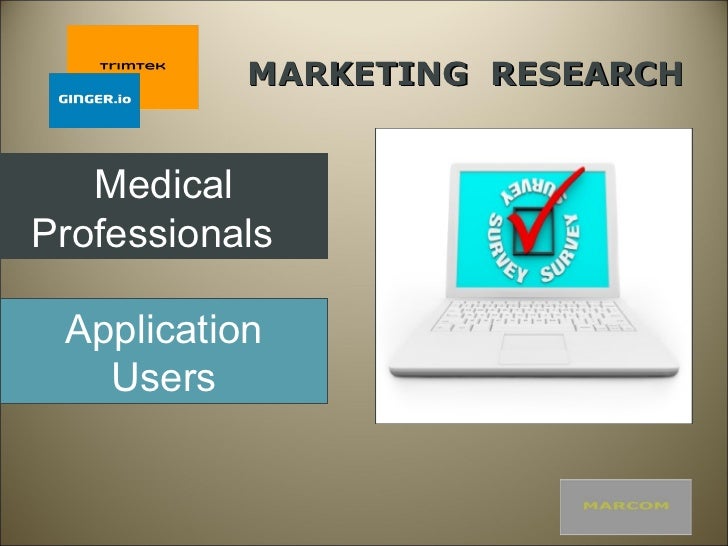 TRIMTEK

GINGER.io

MARKETING RESEARCH

Medical Professionals

Application Users

SURVEY SURVEY SURVEY

MARCOM